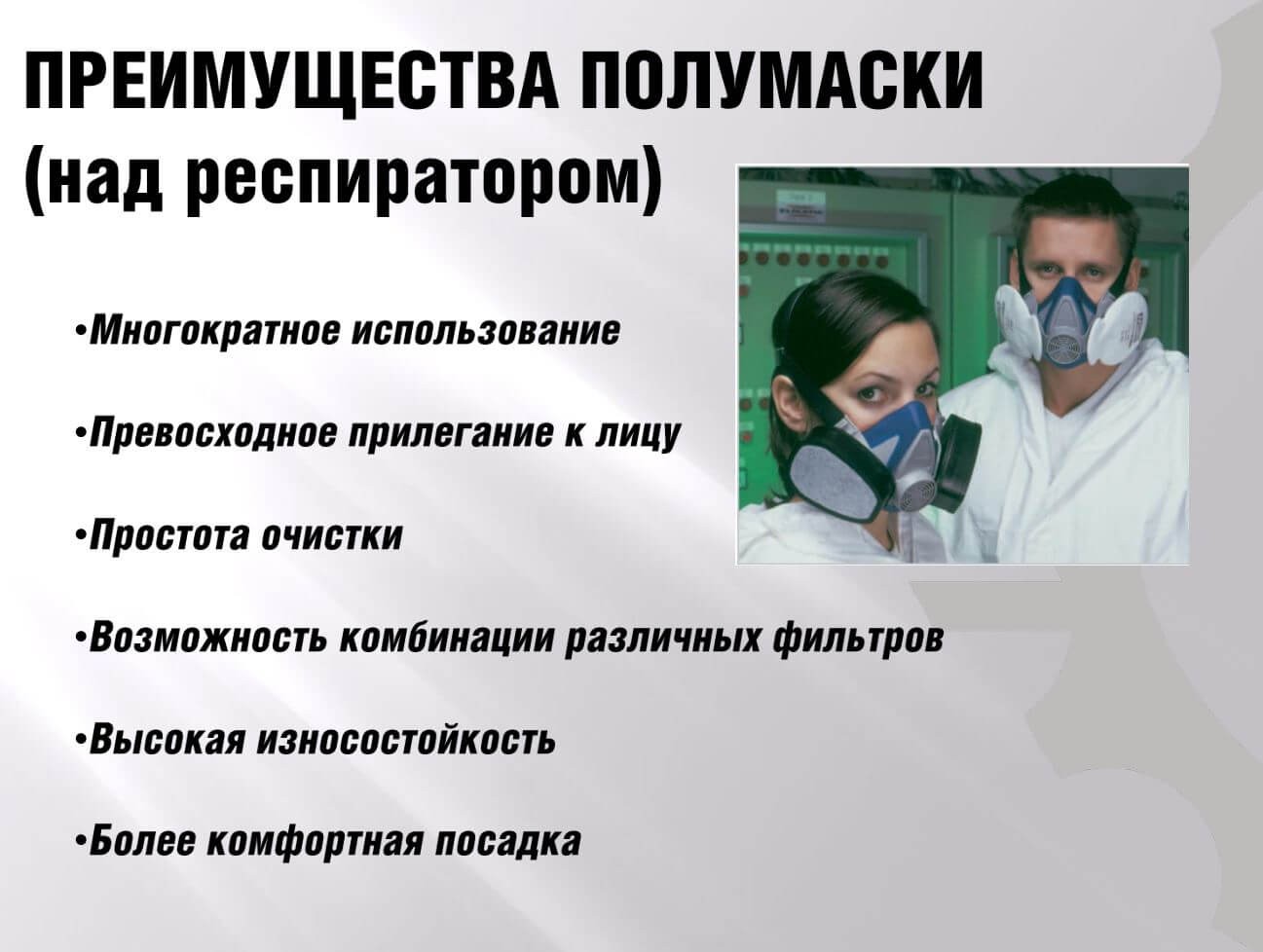 ПРЕИМУЩЕСТВА ПОЛУМАСКИ (над респиратором)

•Многократное использование

•Превосходное прилегание к лицу

•Простота очистки

•Возможность комбинации различных фильтров

•Высокая износостойкость

•Более комфортная посадка